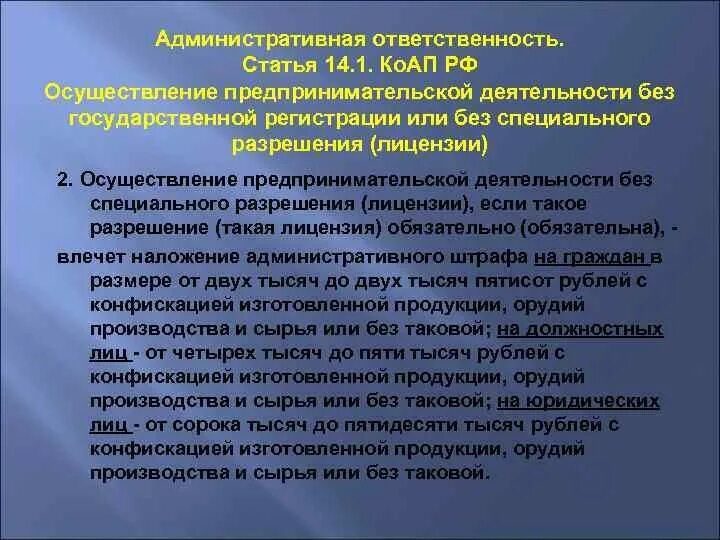 Административная ответственность.
Статья 14.1. КоАП РФ
Осуществление предпринимательской деятельности без государственной регистрации или без специального разрешения (лицензии)

2. Осуществление предпринимательской деятельности без специального разрешения (лицензии), если такое разрешение (такая лицензия) обязательно (обязательна), -

влечет наложение административного штрафа на граждан в размере от двух тысяч до двух тысяч пятисот рублей с конфискацией изготовленной продукции, орудий производства и сырья или без таковой; на должностных лиц - от четырех тысяч до пяти тысяч рублей с конфискацией изготовленной продукции, орудий производства и сырья или без таковой; на юридических лиц - от сорока тысяч до пятидесяти тысяч рублей с конфискацией изготовленной продукции, орудий производства и сырья или без таковой.